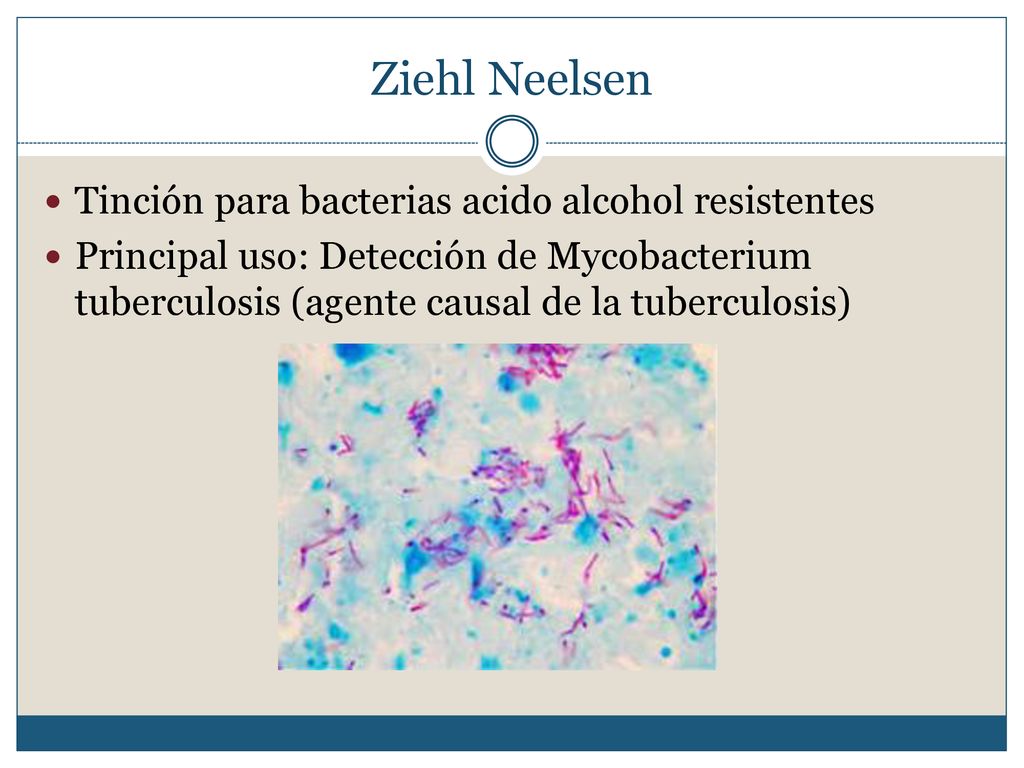 Ziehl Neelsen

- Tinción para bacterias acido alcohol resistentes
- Principal uso: Detección de Mycobacterium tuberculosis (agente causal de la tuberculosis)